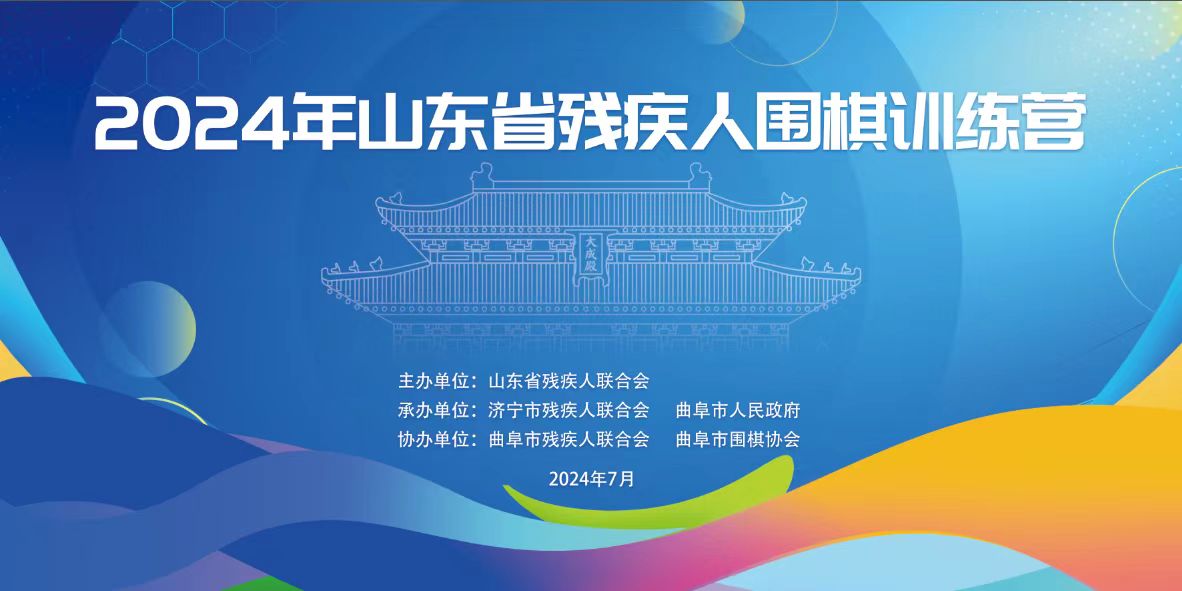 2024年山东省残疾人围棋训练营

大成殿

主办单位：山东省残疾人联合会
承办单位：济宁市残疾人联合会　曲阜市人民政府
协办单位：曲阜市残疾人联合会　曲阜市围棋协会

2024年7月